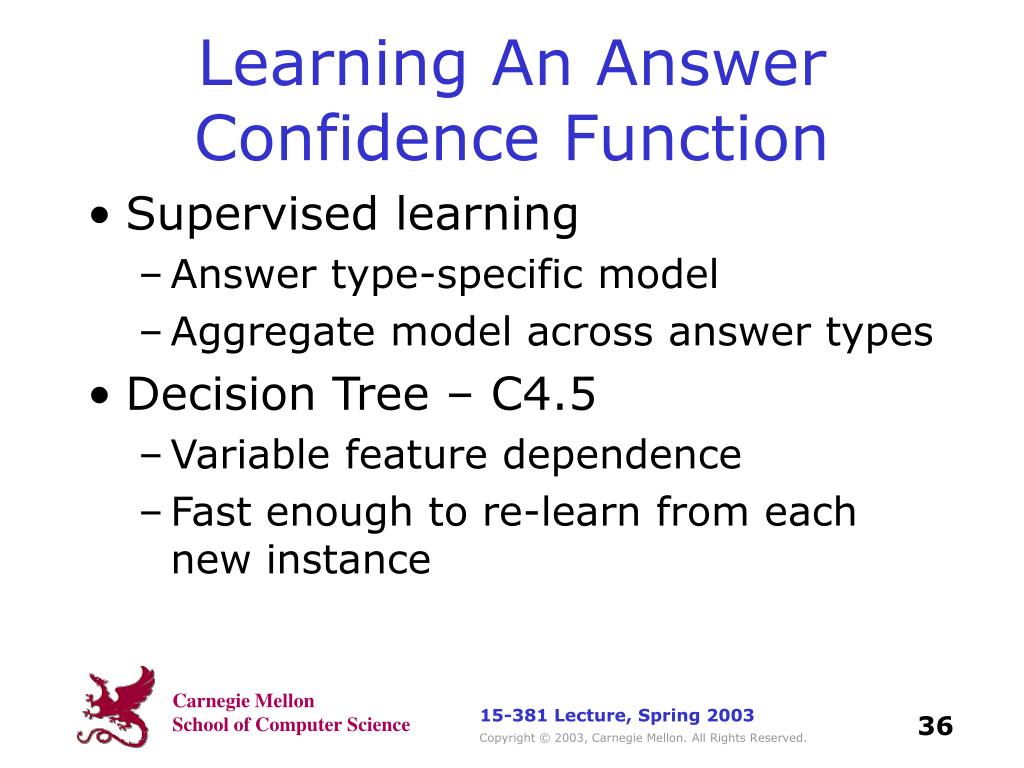 Learning An Answer Confidence Function

• Supervised learning
– Answer type-specific model
– Aggregate model across answer types
• Decision Tree – C4.5
– Variable feature dependence
– Fast enough to re-learn from each new instance

Carnegie Mellon
School of Computer Science

15-381 Lecture, Spring 2003
Copyright © 2003, Carnegie Mellon. All Rights Reserved.

36